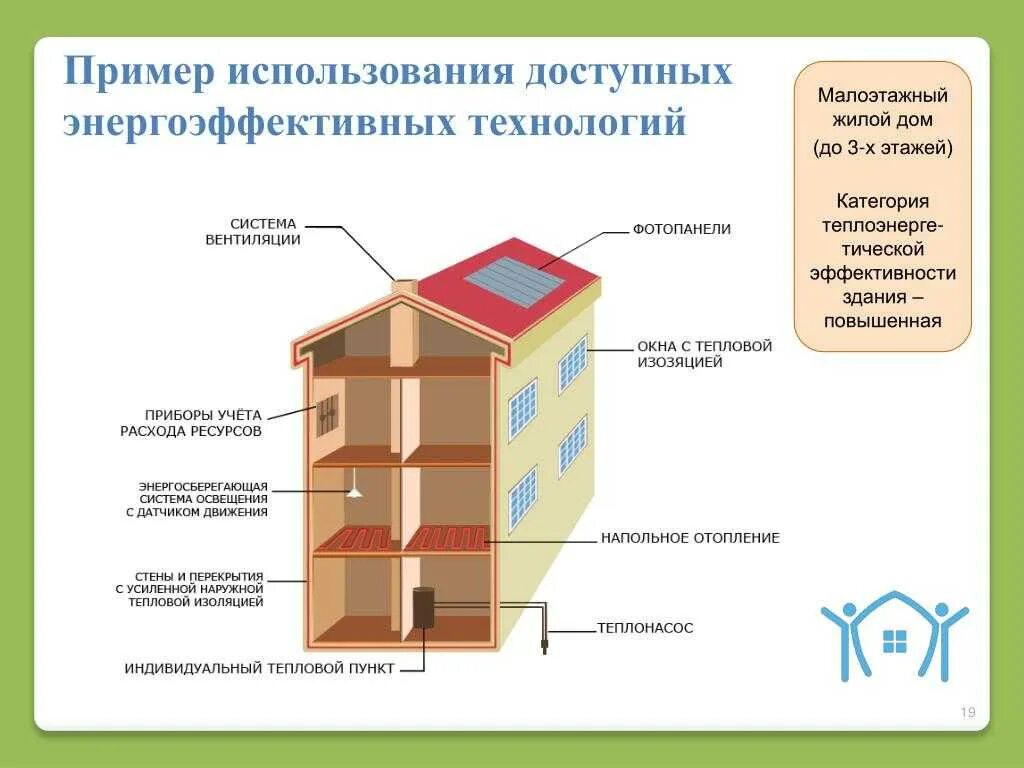 Пример использования доступных энергоэффективных технологий

Малоэтажный жилой дом (до 3-х этажей)

Категория теплоэнергетической эффективности здания – повышенная

СИСТЕМА ВЕНТИЛЯЦИИ

ФОТОПАНЕЛИ

ОКНА С ТЕПЛОВОЙ ИЗОЗЯЦИЕЙ

ПРИБОРЫ УЧЁТА РАСХОДА РЕСУРСОВ

ЭНЕРГОСБЕРЕГАЮЩАЯ СИСТЕМА ОСВЕЩЕНИЯ С ДАТЧИКОМ ДВИЖЕНИЯ

НАПОЛЬНОЕ ОТОПЛЕНИЕ

СТЕНЫ И ПЕРЕКРЫТИЯ С УСИЛЕННОЙ НАРУЖНОЙ ТЕПЛОВОЙ ИЗОЛЯЦИЕЙ

ТЕПЛОНАСОС

ИНДИВИДУАЛЬНЫЙ ТЕПЛОВОЙ ПУНКТ

19